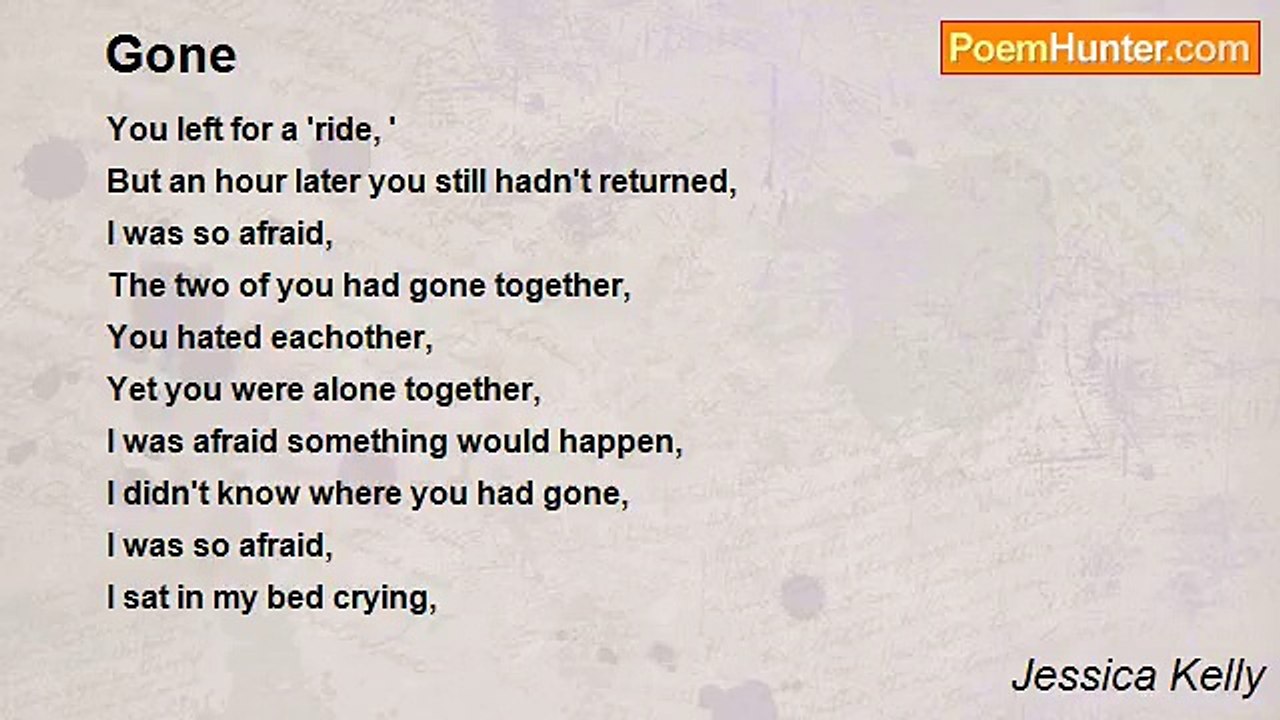 Gone

PoemHunter.com

You left for a 'ride, '
But an hour later you still hadn't returned,
I was so afraid,
The two of you had gone together,
You hated eachother,
Yet you were alone together,
I was afraid something would happen,
I didn't know where you had gone,
I was so afraid,
I sat in my bed crying,

Jessica Kelly